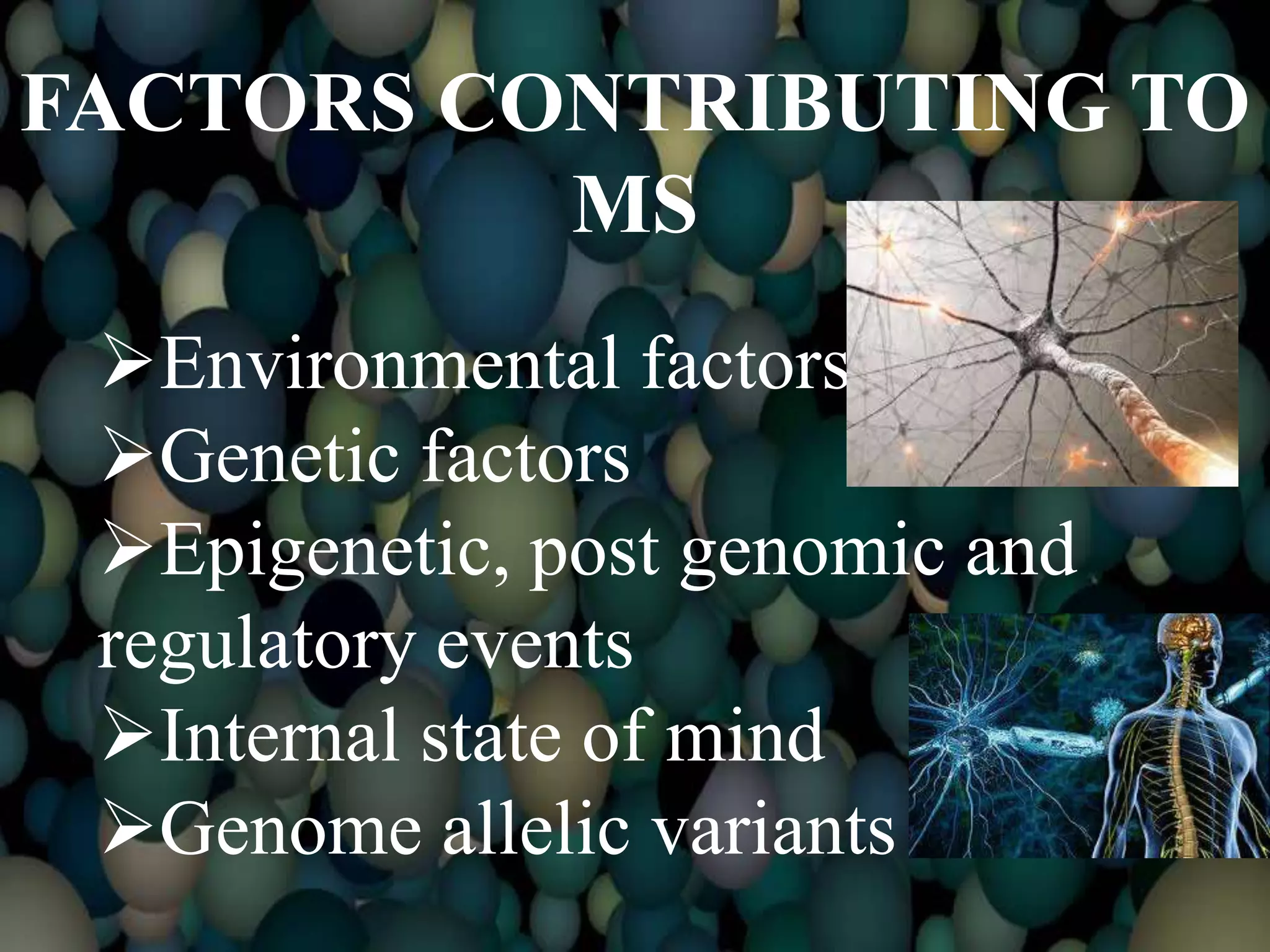 FACTORS CONTRIBUTING TO MS

➢Environmental factors
➢Genetic factors
➢Epigenetic, post genomic and regulatory events
➢Internal state of mind
➢Genome allelic variants